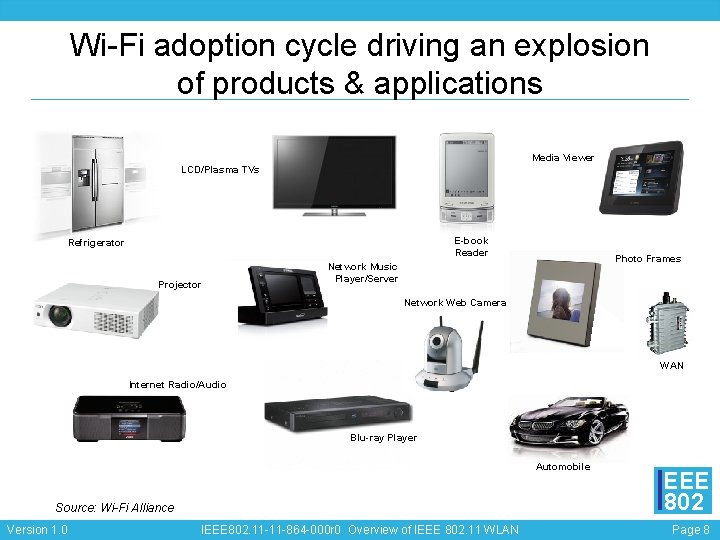 Wi-Fi adoption cycle driving an explosion of products & applications

LCD/Plasma TVs

Media Viewer

Refrigerator

E-book Reader

Photo Frames

Projector

Network Music Player/Server

Network Web Camera

WAN

Internet Radio/Audio

Blu-ray Player

Automobile

Source: Wi-Fi Alliance

IEEE 802

Version 1.0

IEEE802.11-11-864-000r0 Overview of IEEE 802.11 WLAN

Page 8